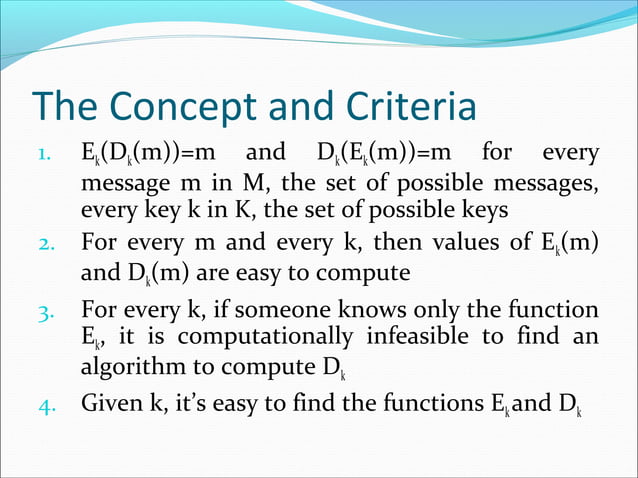 The Concept and Criteria

1. $E_k(D_k(m))=m$ and $D_k(E_k(m))=m$ for every message m in M, the set of possible messages, every key k in K, the set of possible keys
2. For every m and every k, then values of $E_k(m)$ and $D_k(m)$ are easy to compute
3. For every k, if someone knows only the function $E_k$, it is computationally infeasible to find an algorithm to compute $D_k$
4. Given k, it's easy to find the functions $E_k$ and $D_k$